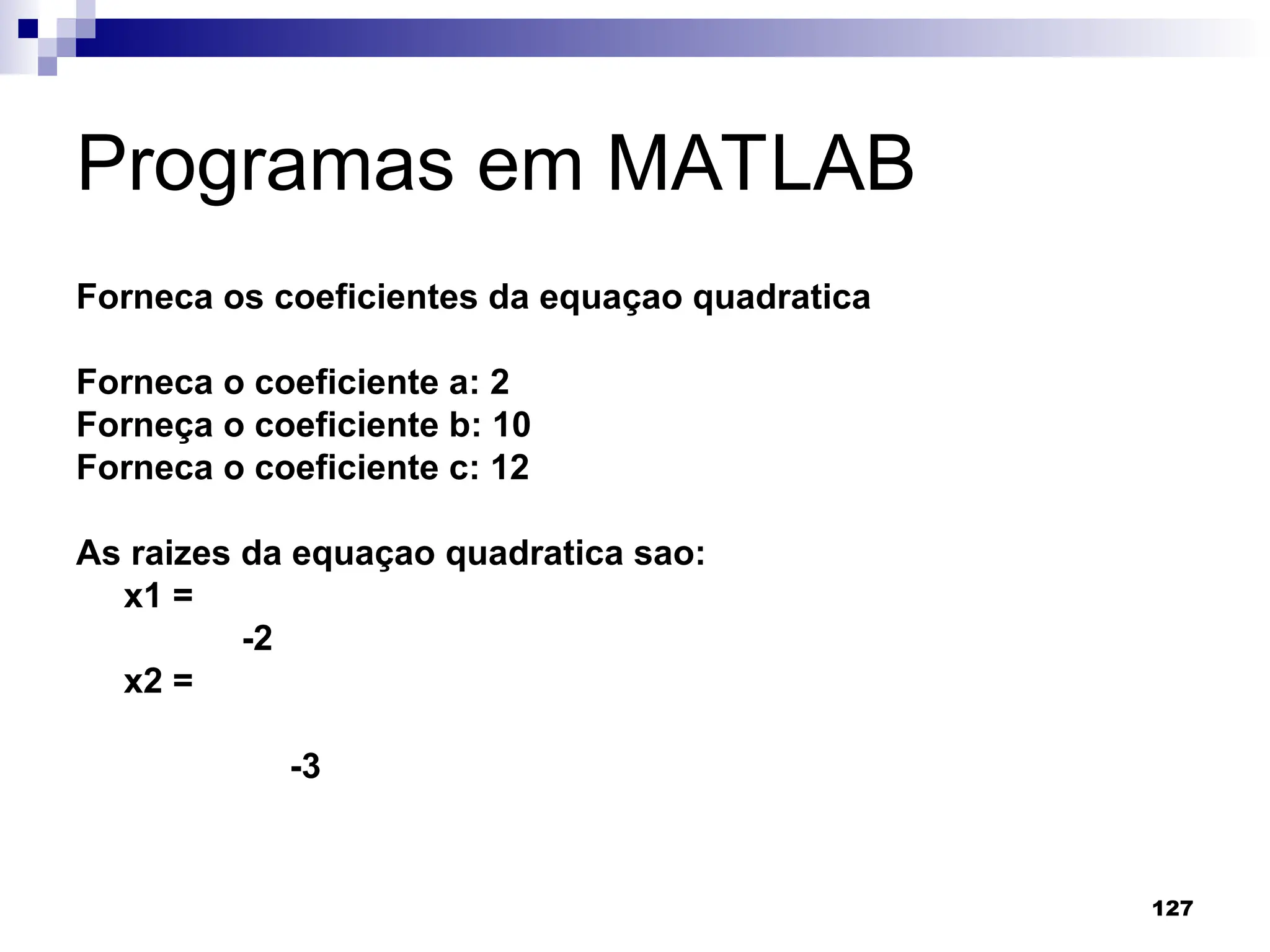 Programas em MATLAB

Forneca os coeficientes da equaçao quadratica

Forneca o coeficiente a: 2
Forneça o coeficiente b: 10
Forneca o coeficiente c: 12

As raizes da equaçao quadratica sao:
x1 =
-2
x2 =

-3

127